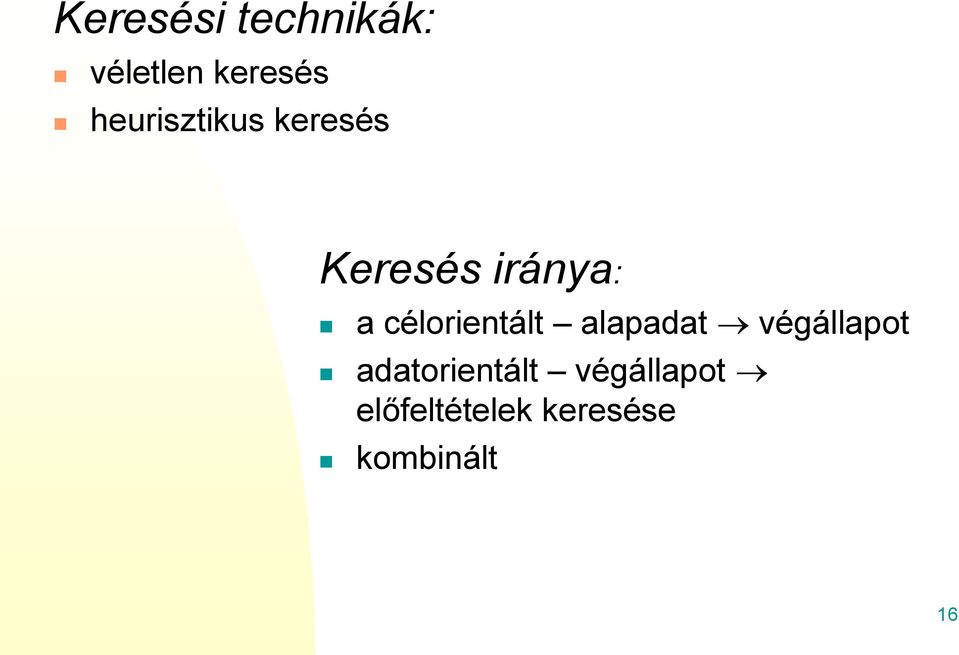 Keresési technikák:

- véletlen keresés
- heurisztikus keresés

Keresés iránya:

- a célorientált – alapadat $\rightarrow$ végállapot
- adatorientált – végállapot $\rightarrow$ előfeltételek keresése
- kombinált

16